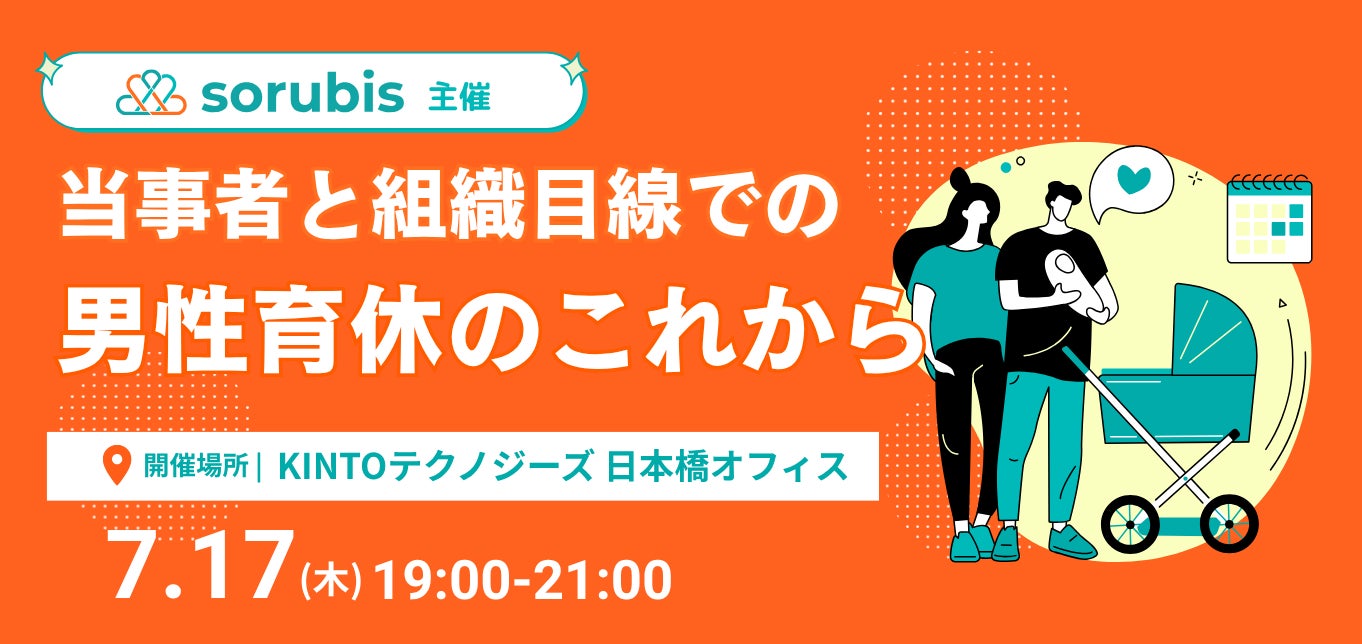 sorubis 主催

当事者と組織目線での
男性育休のこれから

開催場所 | KINTOテクノジーズ 日本橋オフィス

7.17(木) 19:00-21:00